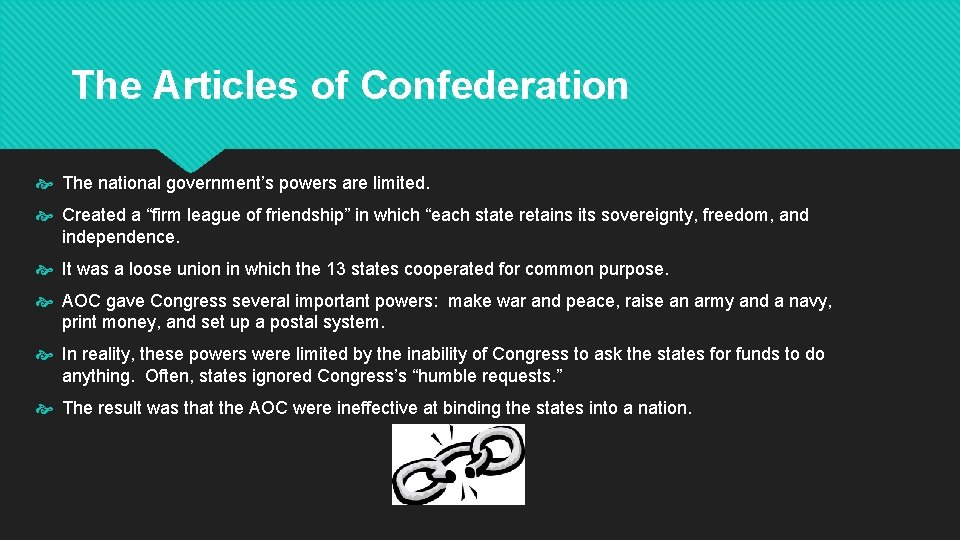 The Articles of Confederation

The national government’s powers are limited.

Created a “firm league of friendship” in which “each state retains its sovereignty, freedom, and independence.

It was a loose union in which the 13 states cooperated for common purpose.

AOC gave Congress several important powers: make war and peace, raise an army and a navy, print money, and set up a postal system.

In reality, these powers were limited by the inability of Congress to ask the states for funds to do anything. Often, states ignored Congress’s “humble requests.”

The result was that the AOC were ineffective at binding the states into a nation.